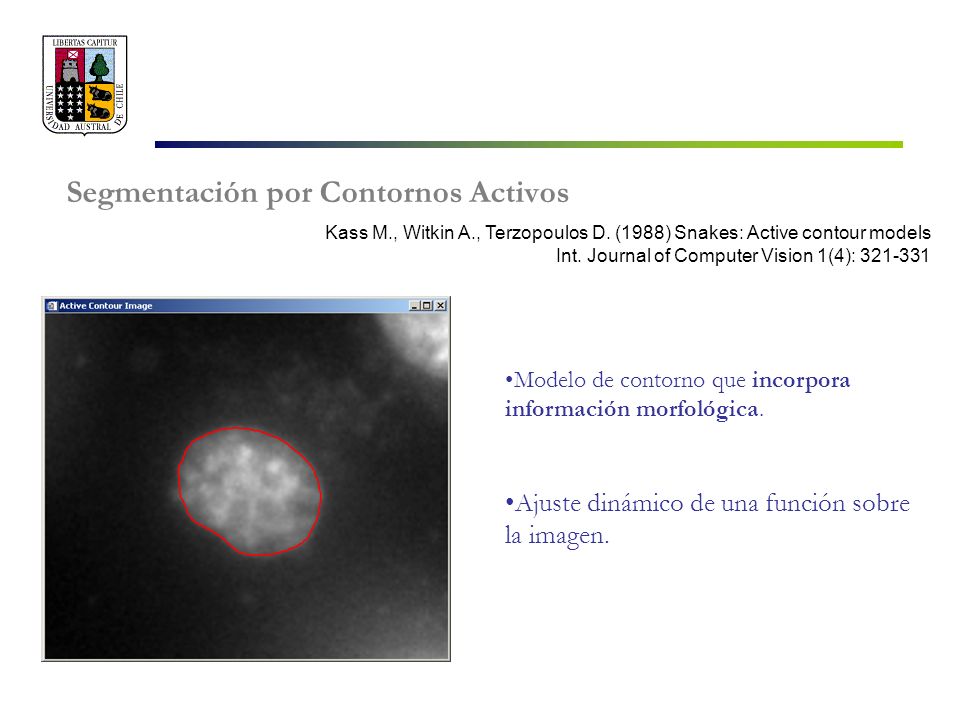 LIBERTAS CAPITUR
UNIVERSIDAD AUSTRAL DE CHILE

Segmentación por Contornos Activos

Kass M., Witkin A., Terzopoulos D. (1988) Snakes: Active contour models
Int. Journal of Computer Vision 1(4): 321-331

Active Contour Image

•Modelo de contorno que incorpora información morfológica.

•Ajuste dinámico de una función sobre la imagen.